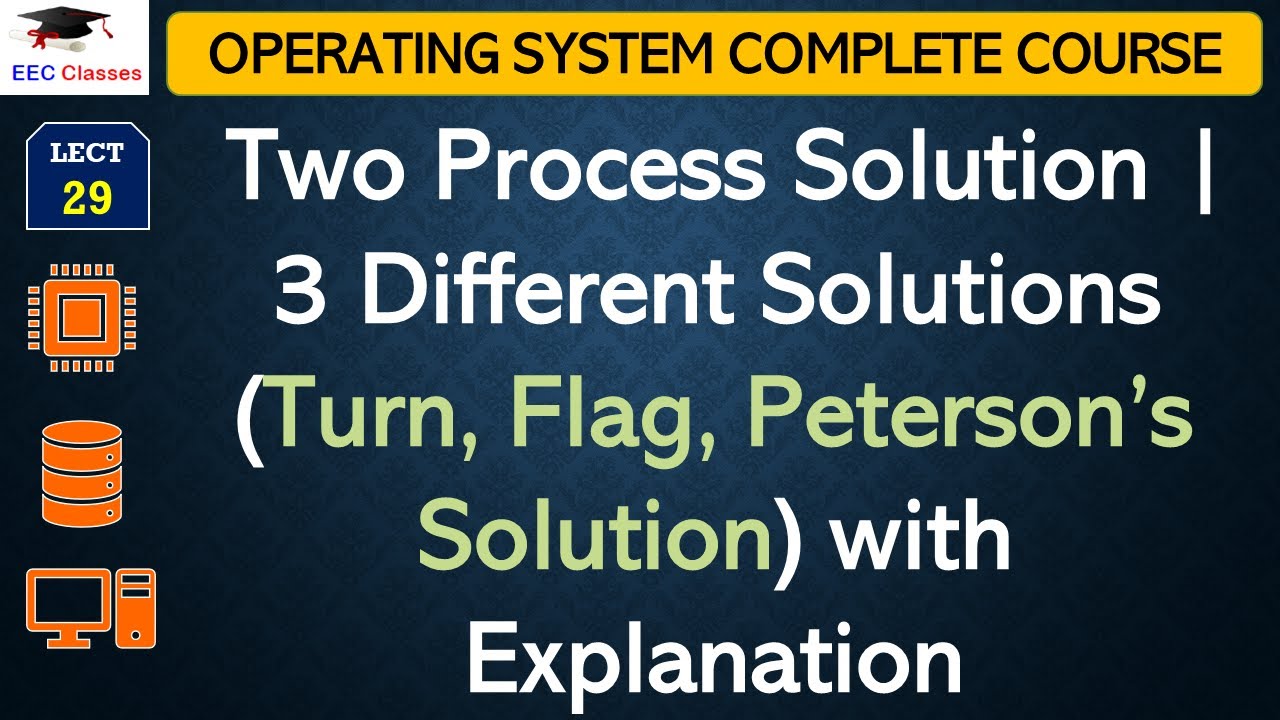 EEC Classes

OPERATING SYSTEM COMPLETE COURSE

LECT
29

Two Process Solution | 3 Different Solutions (Turn, Flag, Peterson's Solution) with Explanation